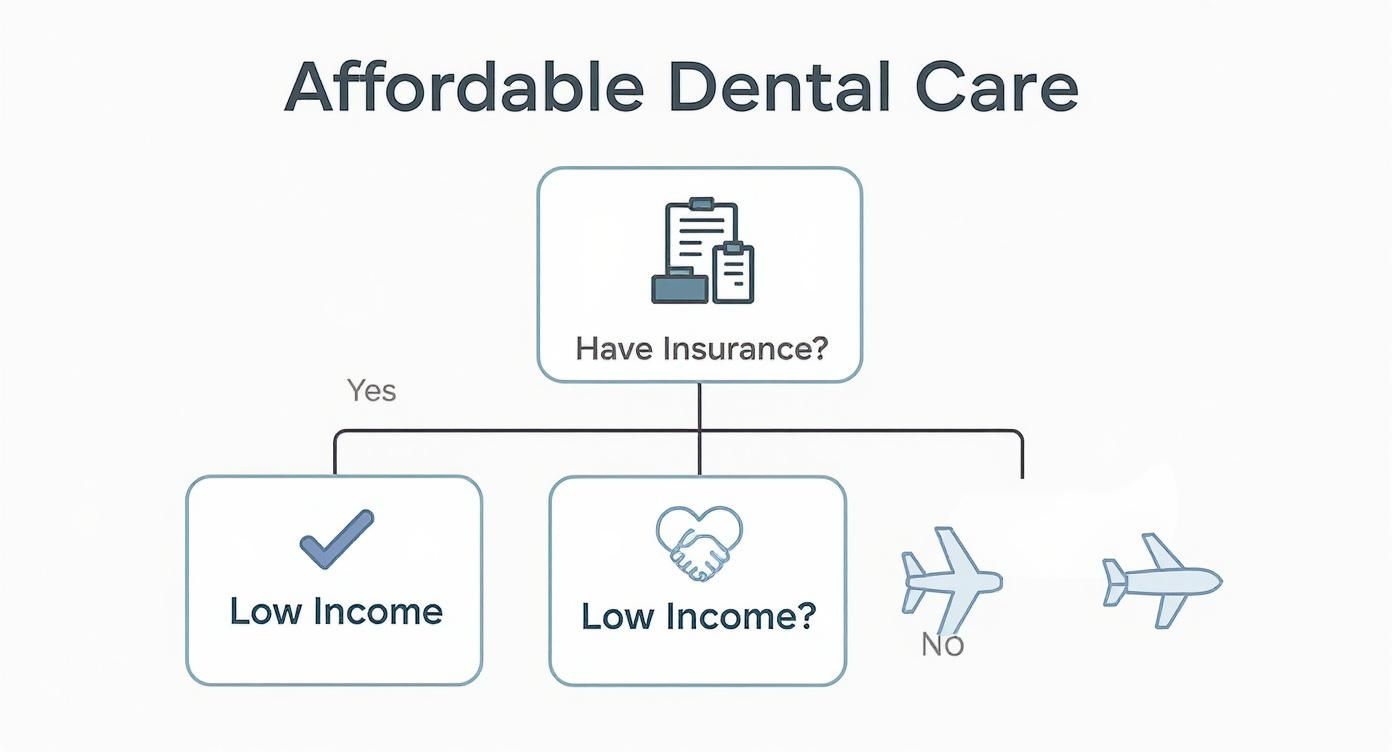 Affordable Dental Care

Have Insurance?

Yes

Low Income

Low Income?

No